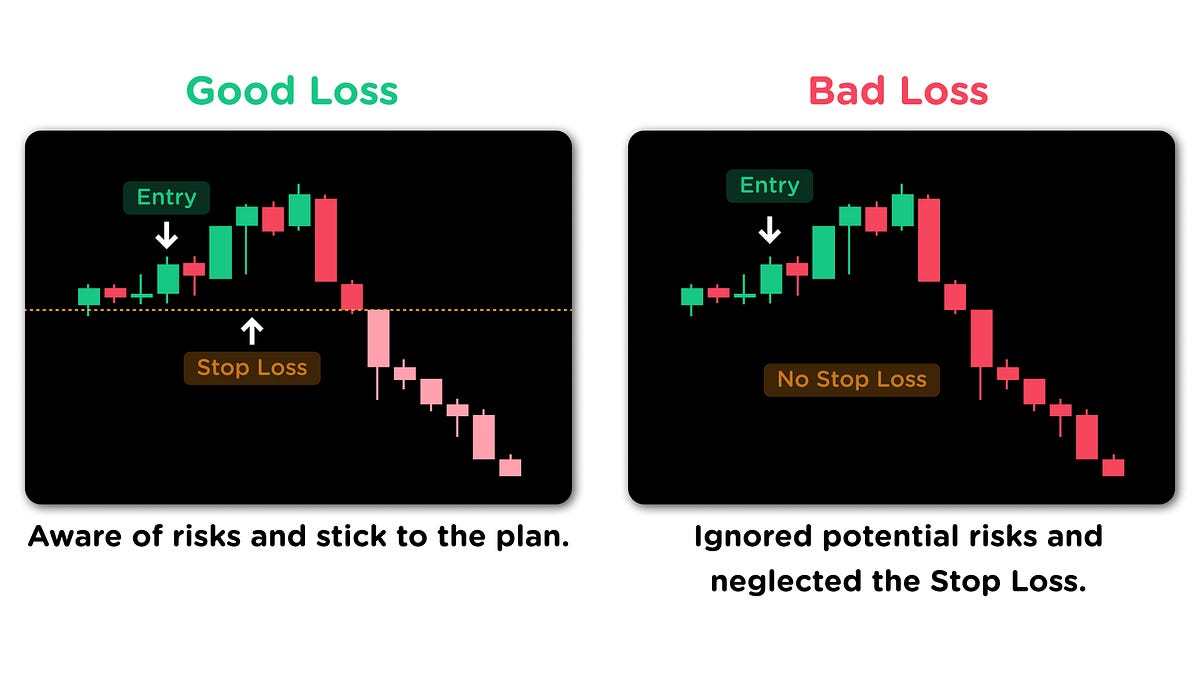 Good Loss

Entry

Stop Loss

Aware of risks and stick to the plan.

Bad Loss

Entry

No Stop Loss

Ignored potential risks and neglected the Stop Loss.